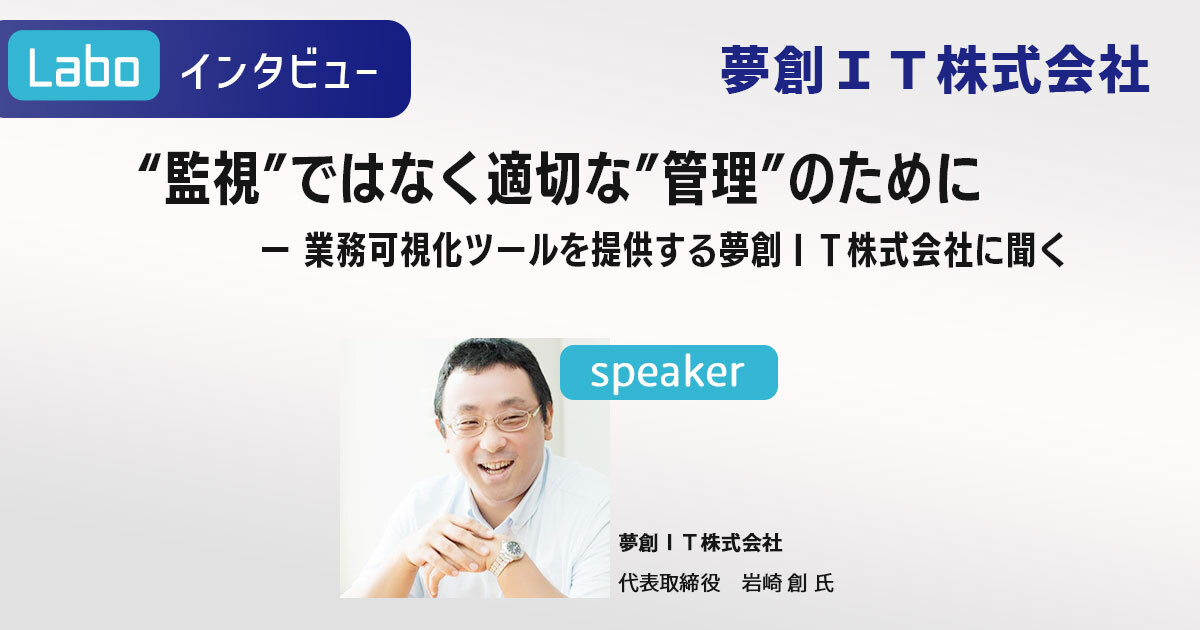 Labo インタビュー

夢創ＩＴ株式会社

“監視”ではなく適切な”管理”のために

ー 業務可視化ツールを提供する夢創ＩＴ株式会社に聞く

speaker

夢創ＩＴ株式会社
代表取締役　岩崎 創 氏